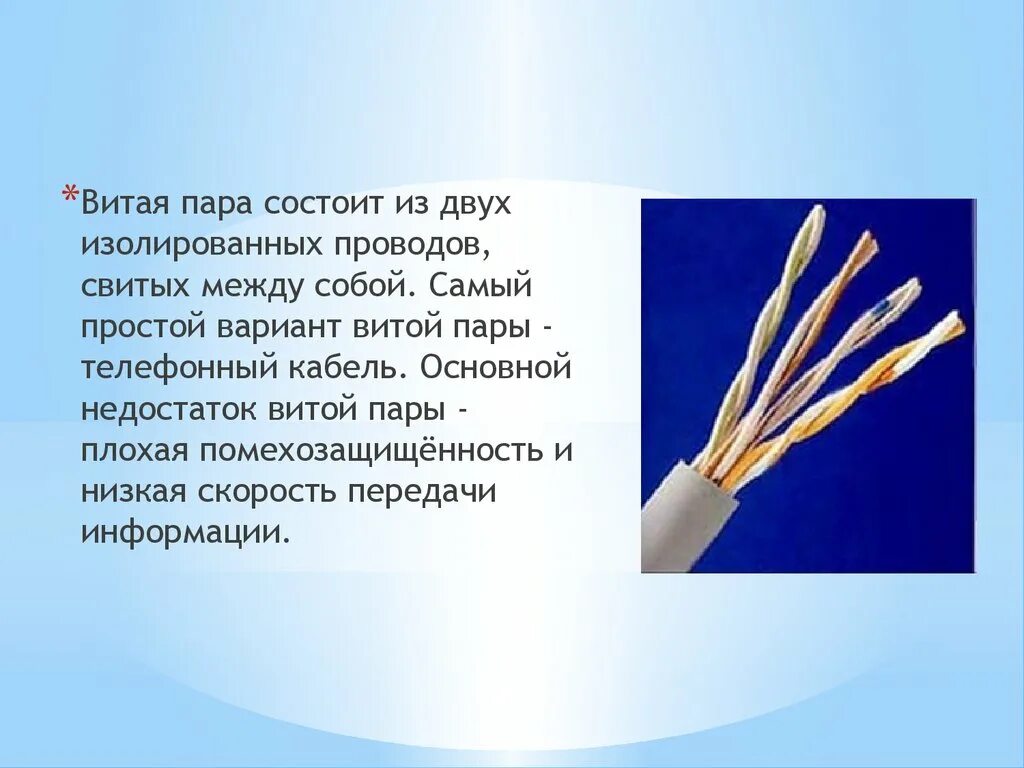 *Витая пара состоит из двух изолированных проводов, свитых между собой. Самый простой вариант витой пары - телефонный кабель. Основной недостаток витой пары - плохая помехозащищённость и низкая скорость передачи информации.